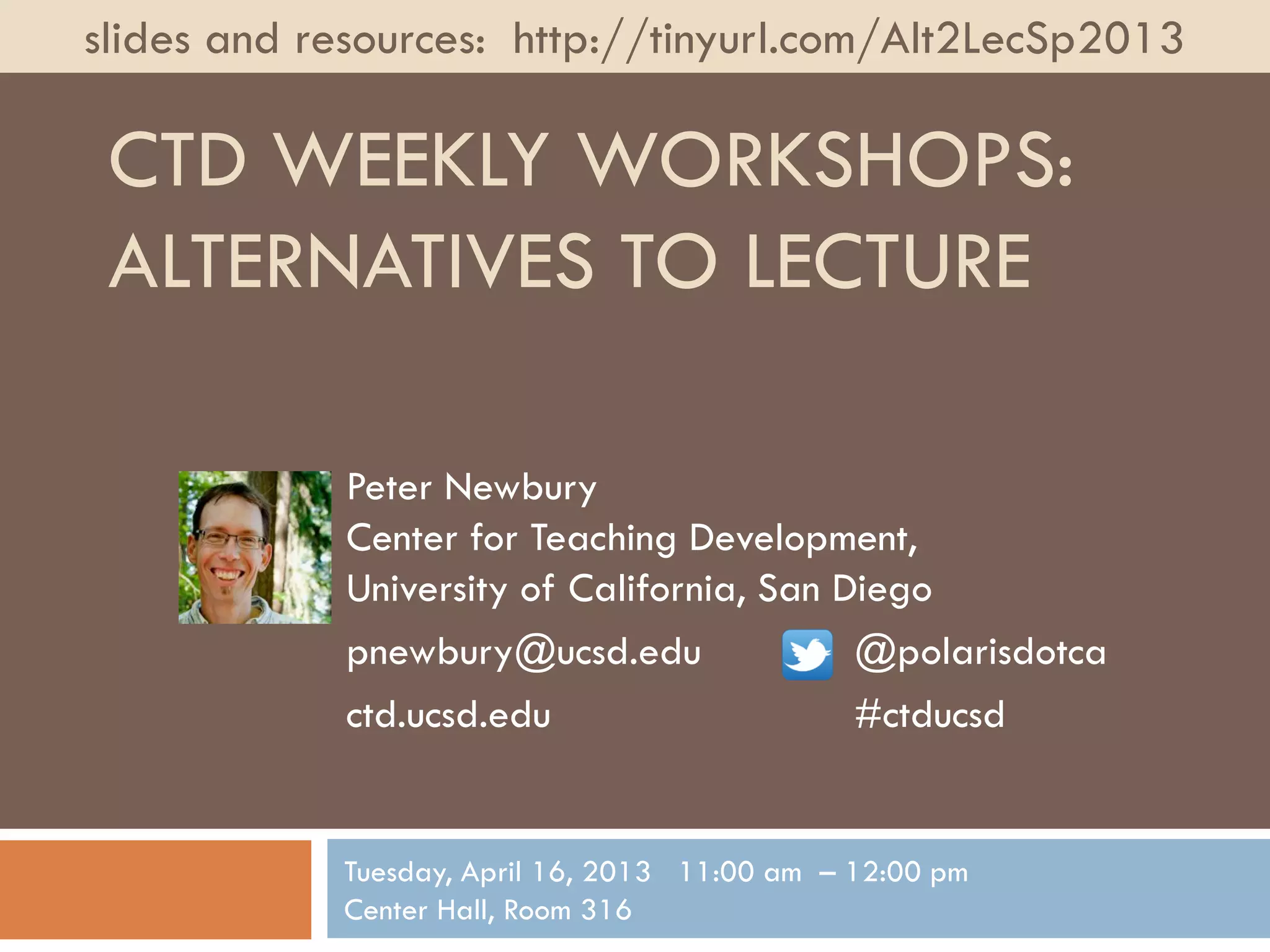 slides and resources: http://tinyurl.com/Alt2LecSp2013

CTD WEEKLY WORKSHOPS: ALTERNATIVES TO LECTURE

Peter Newbury
Center for Teaching Development,
University of California, San Diego

pnewbury@ucsd.edu

ctd.ucsd.edu

@polarisdotca

#ctducsd

Tuesday, April 16, 2013 11:00 am – 12:00 pm
Center Hall, Room 316